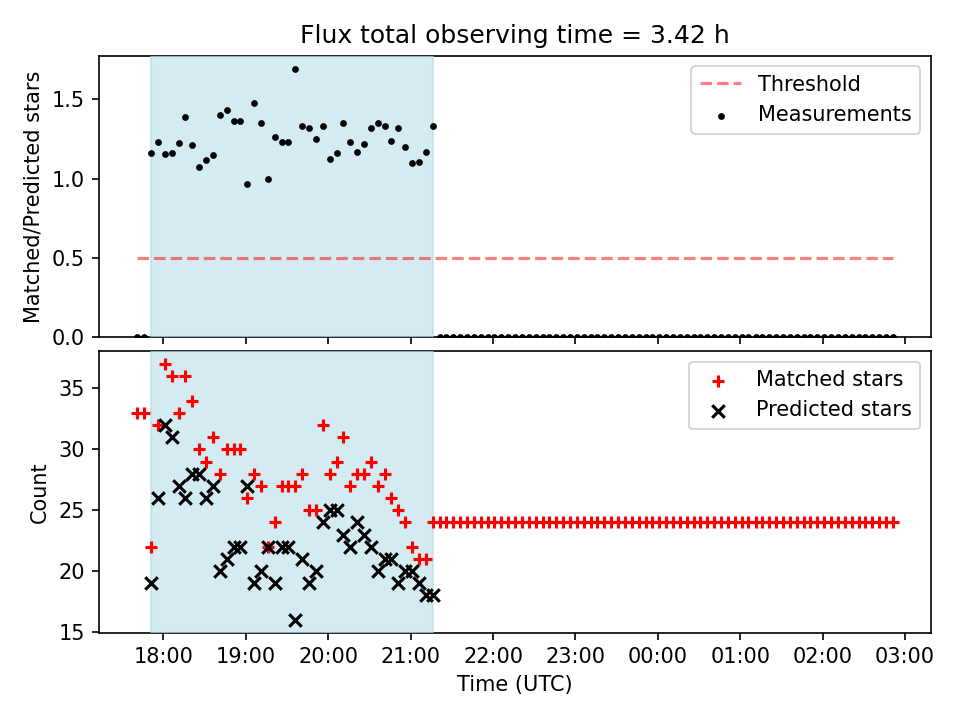 Flux total observing time = 3.42 h

Matched/Predicted stars

1.5
1.0
0.5
0.0

Threshold
Measurements

Count

35
30
25
20
15

Matched stars
Predicted stars

18:00 19:00 20:00 21:00 22:00 23:00 00:00 01:00 02:00 03:00

Time (UTC)